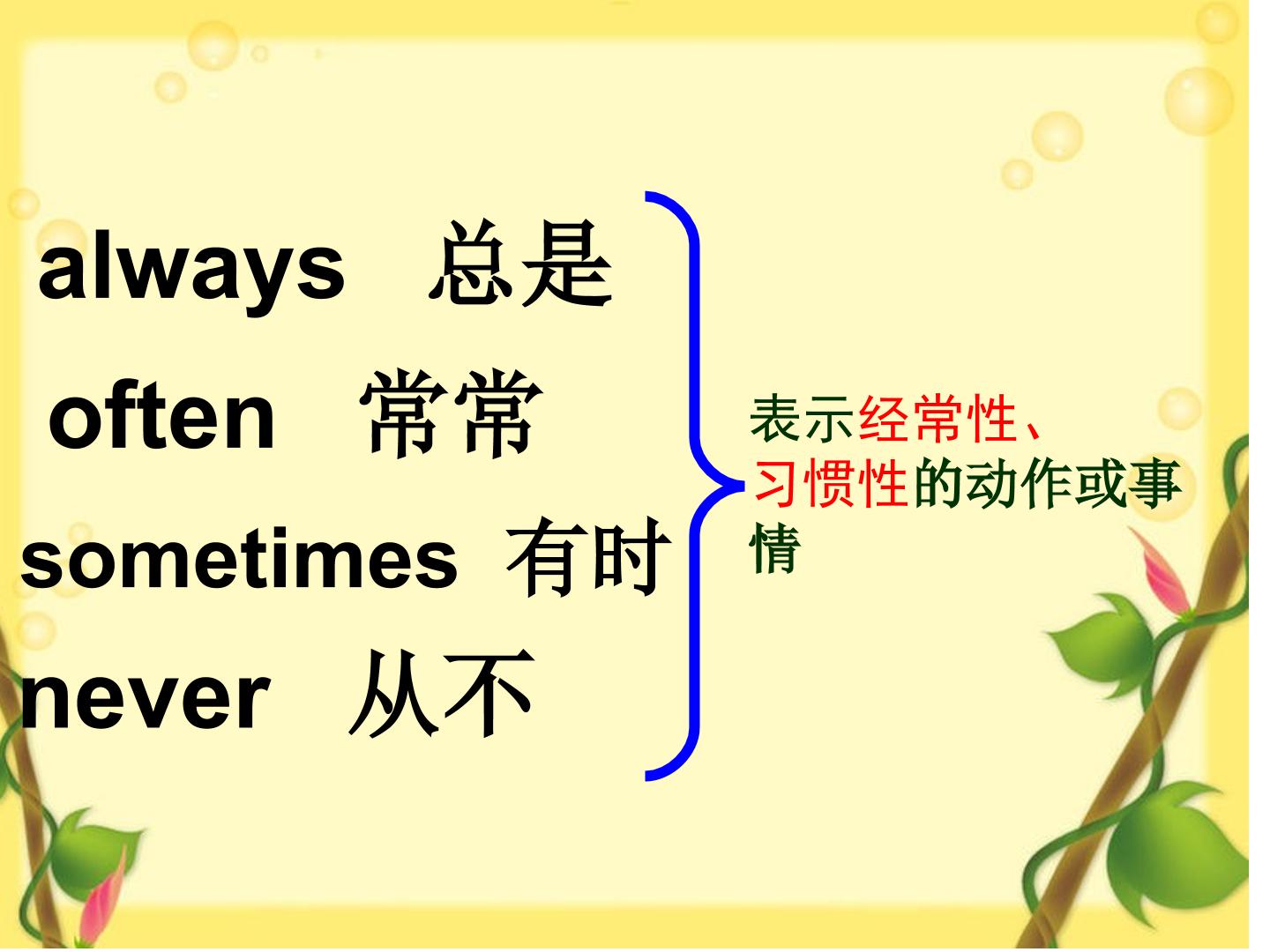 always 总是

often 常常

sometimes 有时

never 从不

表示经常性、习惯性的动作或事情